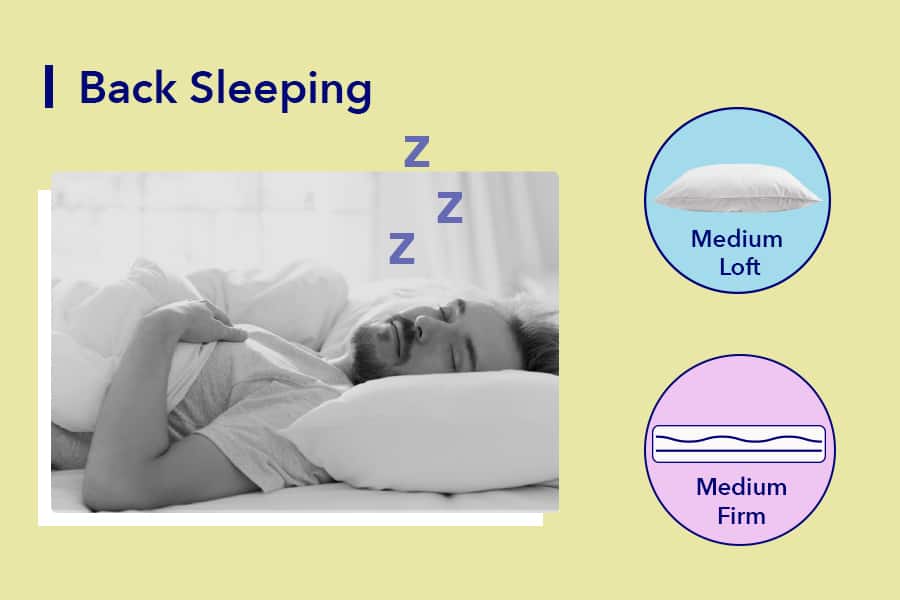 Back Sleeping

Z
Z
Z

Medium Loft

Medium Firm